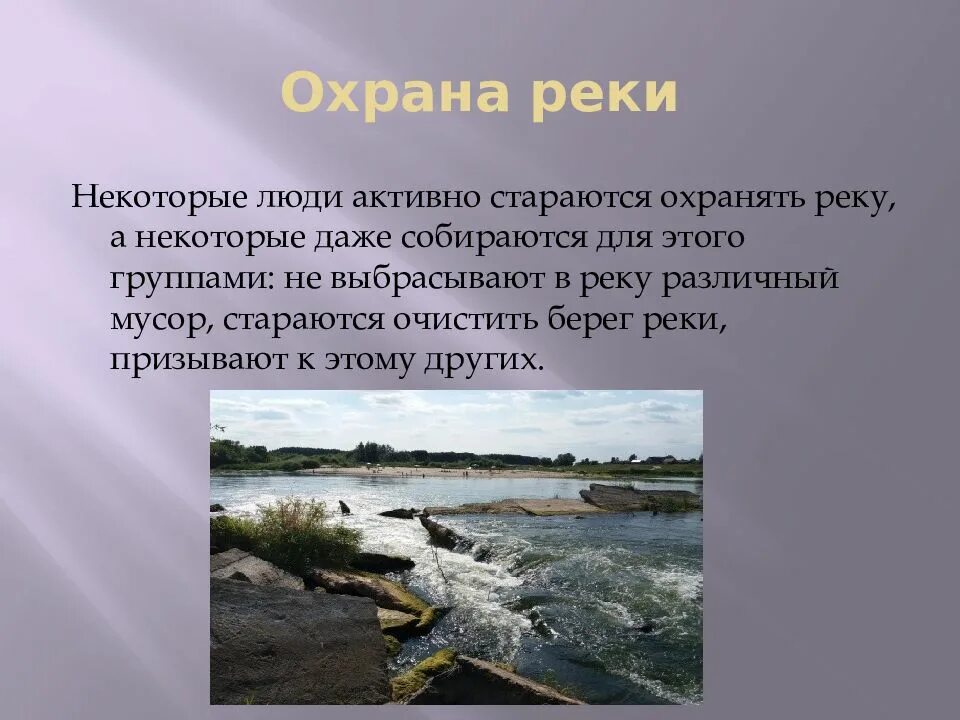 Охрана реки

Некоторые люди активно стараются охранять реку, а некоторые даже собираются для этого группами: не выбрасывают в реку различный мусор, стараются очистить берег реки, призывают к этому других.